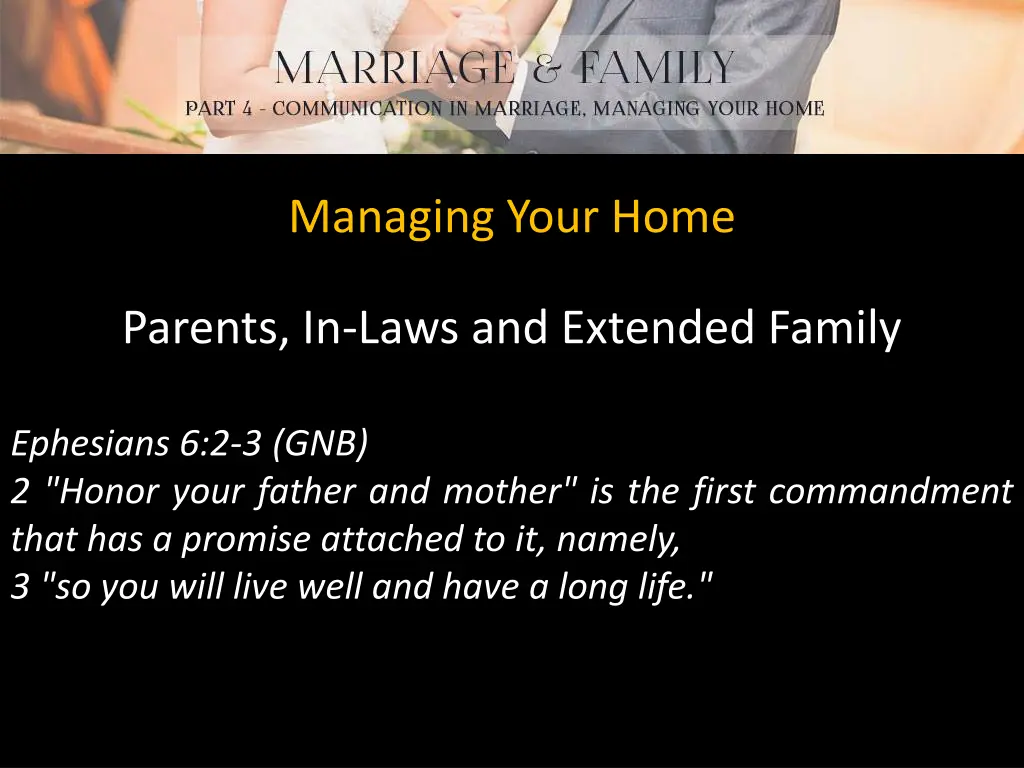 MARRIAGE & FAMILY
PART 4 - COMMUNICATION IN MARRIAGE, MANAGING YOUR HOME

Managing Your Home

Parents, In-Laws and Extended Family

Ephesians 6:2-3 (GNB)
2 "Honor your father and mother" is the first commandment that has a promise attached to it, namely,
3 "so you will live well and have a long life."